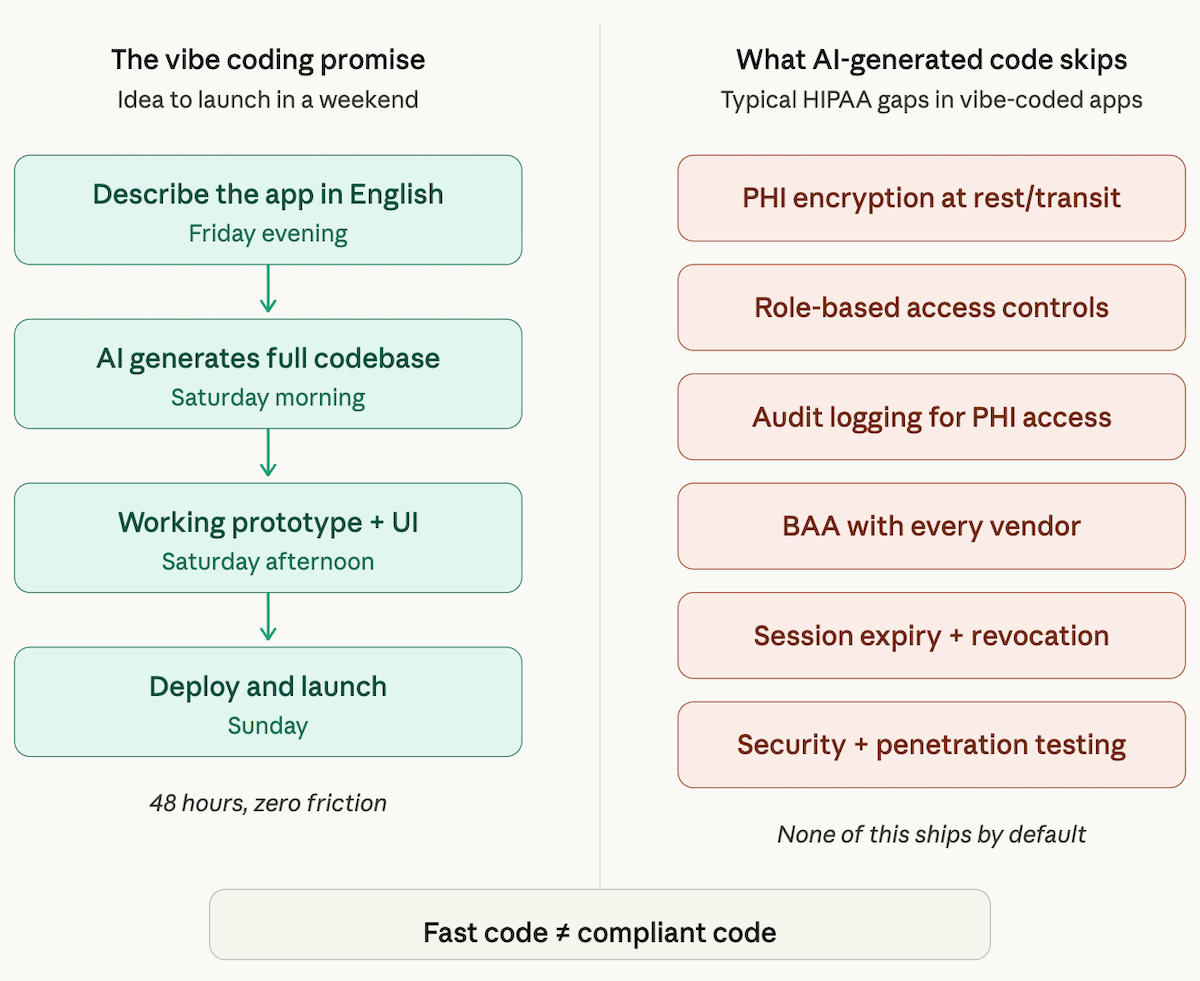 The vibe coding promise
Idea to launch in a weekend

Describe the app in English
Friday evening

AI generates full codebase
Saturday morning

Working prototype + UI
Saturday afternoon

Deploy and launch
Sunday

48 hours, zero friction

What AI-generated code skips
Typical HIPAA gaps in vibe-coded apps

PHI encryption at rest/transit

Role-based access controls

Audit logging for PHI access

BAA with every vendor

Session expiry + revocation

Security + penetration testing

None of this ships by default

Fast code ≠ compliant code